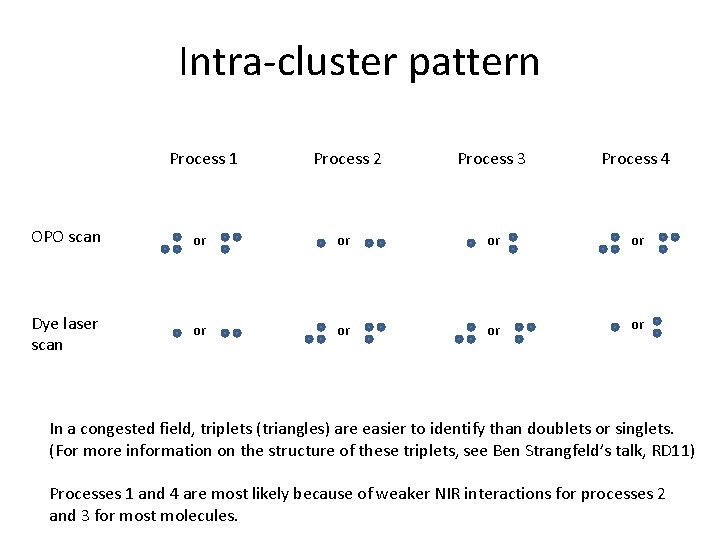 Intra-cluster pattern

| | Process 1 | Process 2 | Process 3 | Process 4 |
|---|---|---|---|---|
| OPO scan | or | or | or | or |
| Dye laser scan | or | or | or | or |

In a congested field, triplets (triangles) are easier to identify than doublets or singlets. (For more information on the structure of these triplets, see Ben Strangfeld's talk, RD11)

Processes 1 and 4 are most likely because of weaker NIR interactions for processes 2 and 3 for most molecules.